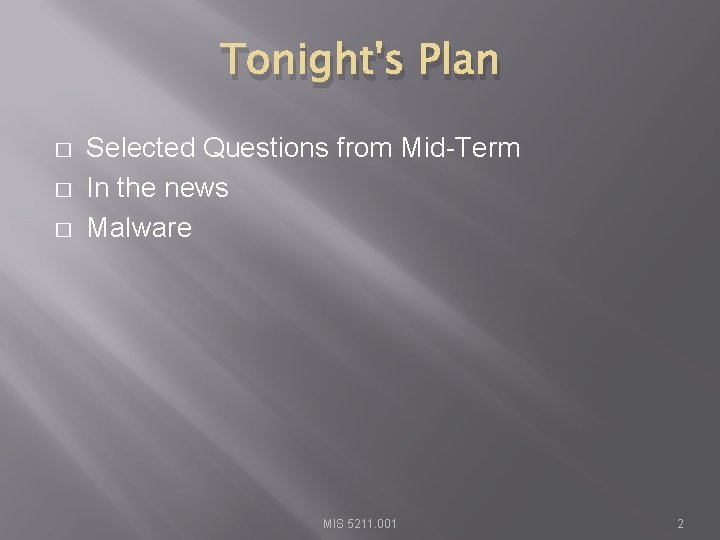 Tonight's Plan

□ Selected Questions from Mid-Term
□ In the news
□ Malware

MIS 5211.001

2